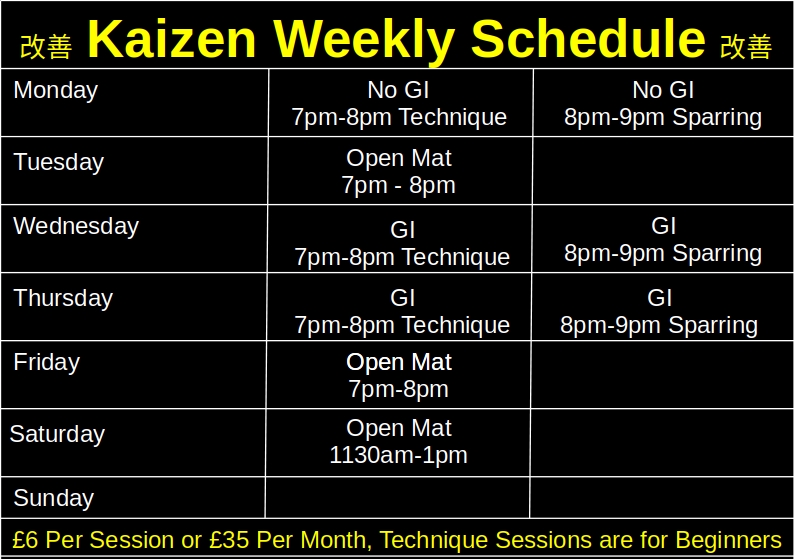 改善 Kaizen Weekly Schedule 改善

| | | |
|---|---|---|
| Monday | No GI 7pm-8pm Technique | No GI 8pm-9pm Sparring |
| Tuesday | Open Mat 7pm - 8pm | |
| Wednesday | GI 7pm-8pm Technique | GI 8pm-9pm Sparring |
| Thursday | GI 7pm-8pm Technique | GI 8pm-9pm Sparring |
| Friday | Open Mat 7pm-8pm | |
| Saturday | Open Mat 1130am-1pm | |
| Sunday | | |

£6 Per Session or £35 Per Month, Technique Sessions are for Beginners